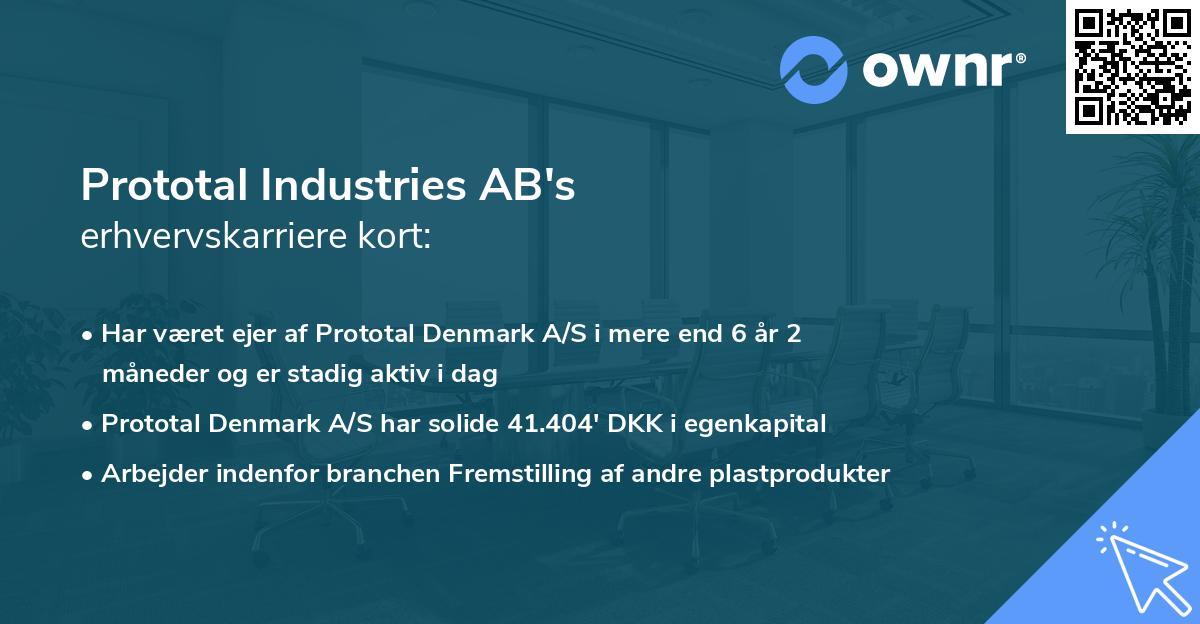 ownr®

Prototal Industries AB's
erhvervskarriere kort:

• Har været ejer af Prototal Denmark A/S i mere end 6 år 2 måneder og er stadig aktiv i dag
• Prototal Denmark A/S har solide 41.404' DKK i egenkapital
• Arbejder indenfor branchen Fremstilling af andre plastprodukter